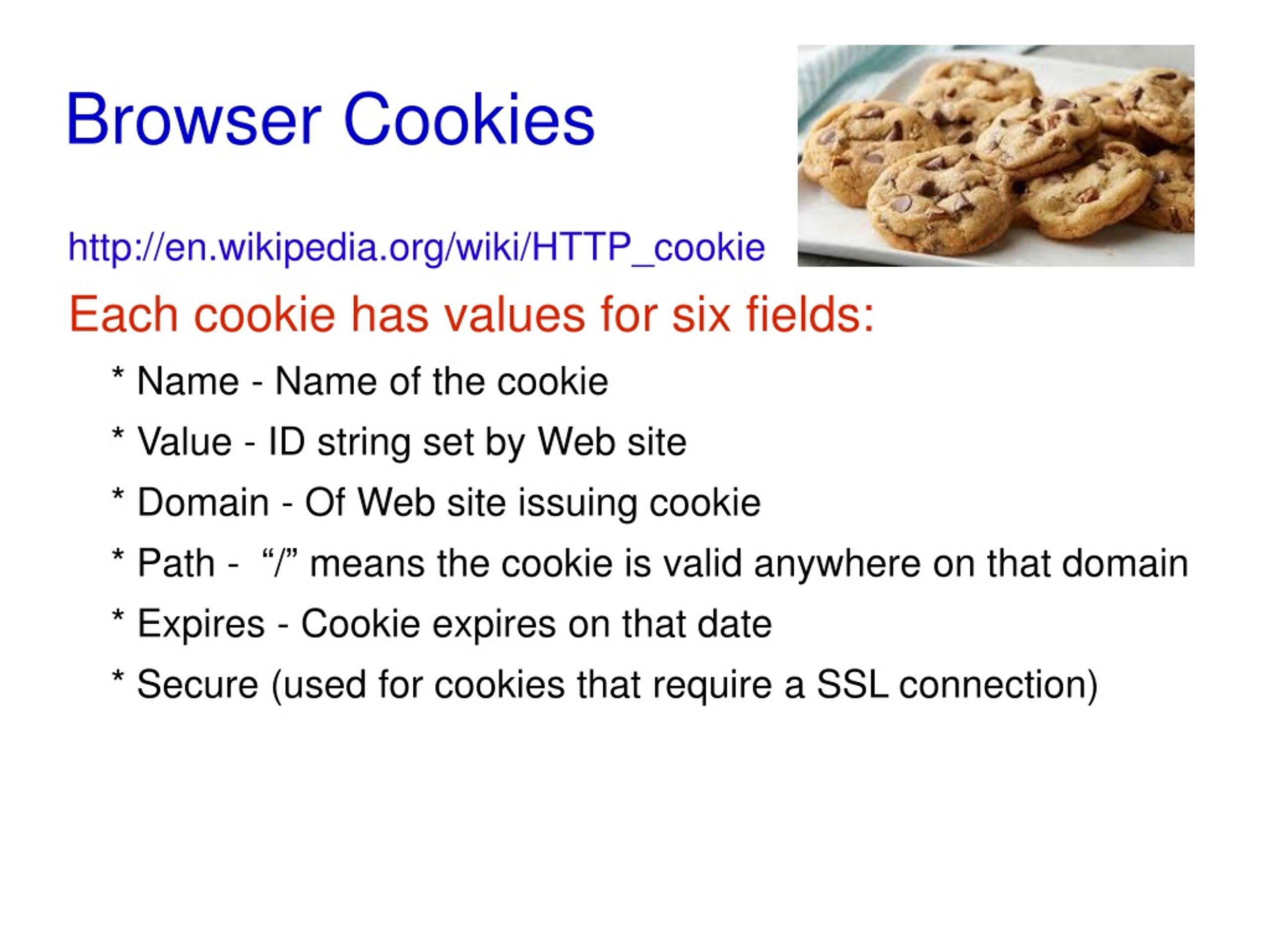 Browser Cookies

http://en.wikipedia.org/wiki/HTTP_cookie

Each cookie has values for six fields:

* Name - Name of the cookie

* Value - ID string set by Web site

* Domain - Of Web site issuing cookie

* Path - “/” means the cookie is valid anywhere on that domain

* Expires - Cookie expires on that date

* Secure (used for cookies that require a SSL connection)